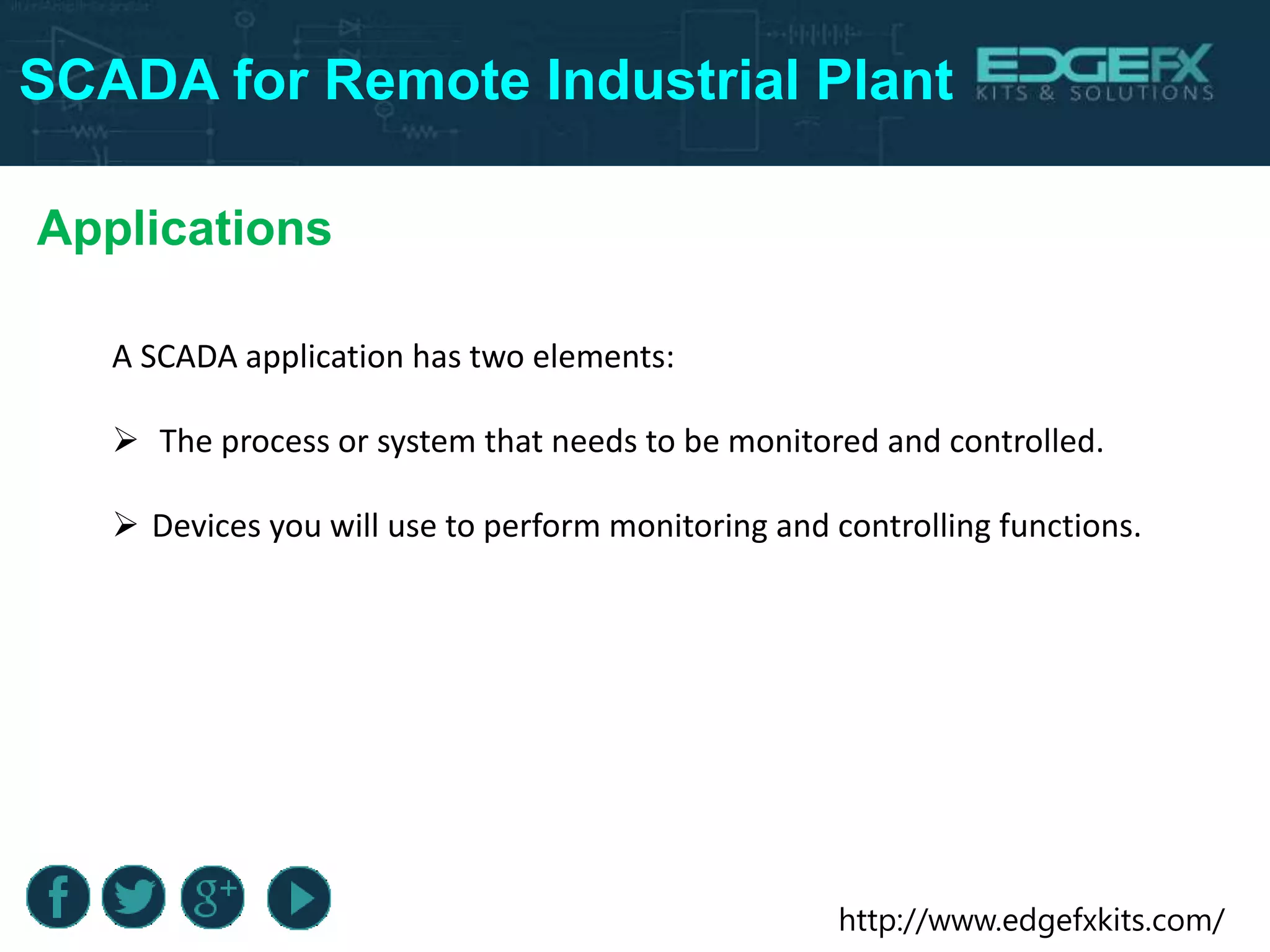 SCADA for Remote Industrial Plant

EDGEFX
KITS & SOLUTIONS

Applications

A SCADA application has two elements:

➢ The process or system that needs to be monitored and controlled.

➢ Devices you will use to perform monitoring and controlling functions.

f g+

http://www.edgefxkits.com/